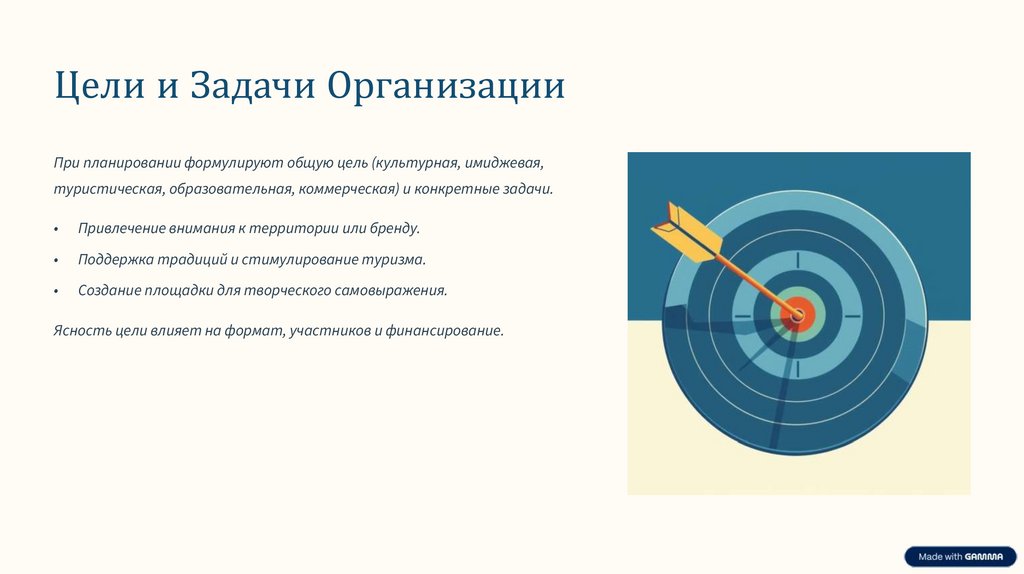 Цели и Задачи Организации

При планировании формулируют общую цель (культурная, имиджевая, туристическая, образовательная, коммерческая) и конкретные задачи.

• Привлечение внимания к территории или бренду.

• Поддержка традиций и стимулирование туризма.

• Создание площадки для творческого самовыражения.

Ясность цели влияет на формат, участников и финансирование.

Made with GAMMA